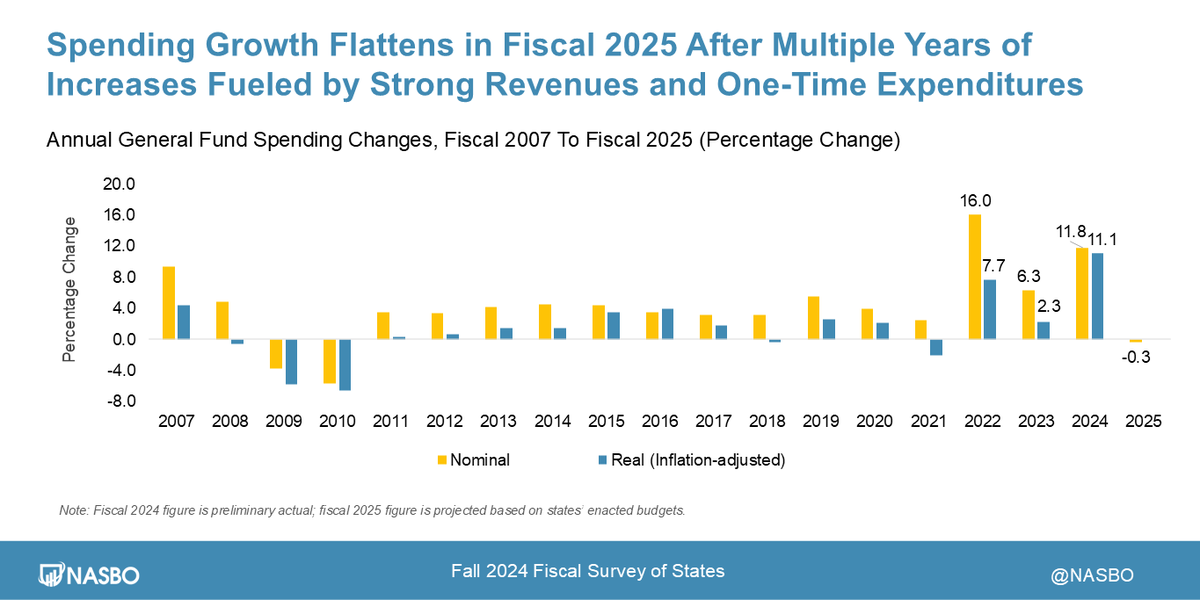 Spending Growth Flattens in Fiscal 2025 After Multiple Years of Increases Fueled by Strong Revenues and One-Time Expenditures

Annual General Fund Spending Changes, Fiscal 2007 To Fiscal 2025 (Percentage Change)

Percentage Change

20.0
16.0
12.0
8.0
4.0
0.0
-4.0
-8.0

16.0
7.7
6.3
2.3
11.8
11.1
-0.3

2007 2008 2009 2010 2011 2012 2013 2014 2015 2016 2017 2018 2019 2020 2021 2022 2023 2024 2025

Nominal
Real (Inflation-adjusted)

Note: Fiscal 2024 figure is preliminary actual; fiscal 2025 figure is projected based on states' enacted budgets.

NASBO
Fall 2024 Fiscal Survey of States
@NASBO